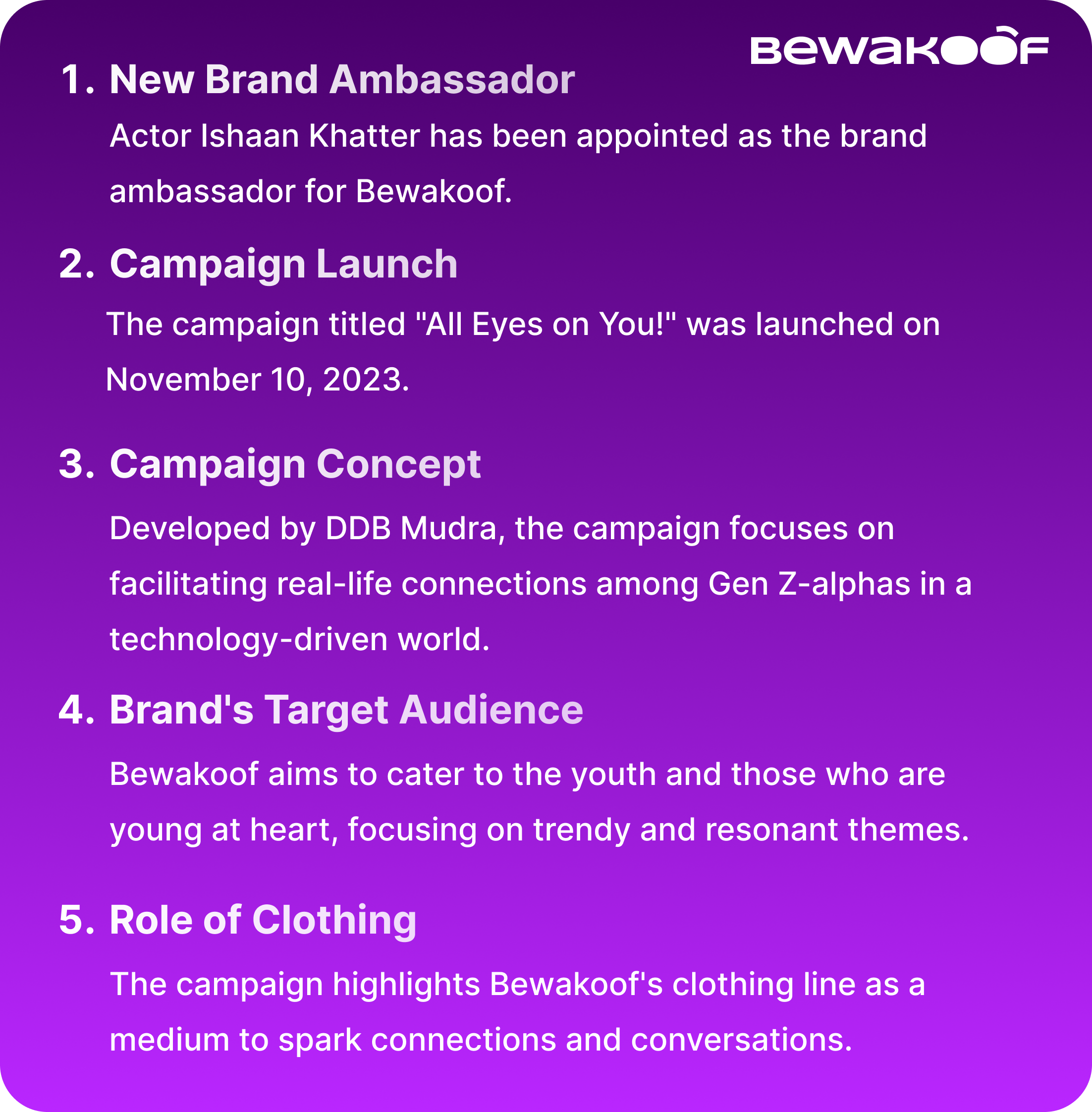 BEWAKOOF

1. New Brand Ambassador

Actor Ishaan Khatter has been appointed as the brand ambassador for Bewakoof.

2. Campaign Launch

The campaign titled "All Eyes on You!" was launched on November 10, 2023.

3. Campaign Concept

Developed by DDB Mudra, the campaign focuses on facilitating real-life connections among Gen Z-alphas in a technology-driven world.

4. Brand's Target Audience

Bewakoof aims to cater to the youth and those who are young at heart, focusing on trendy and resonant themes.

5. Role of Clothing

The campaign highlights Bewakoof's clothing line as a medium to spark connections and conversations.